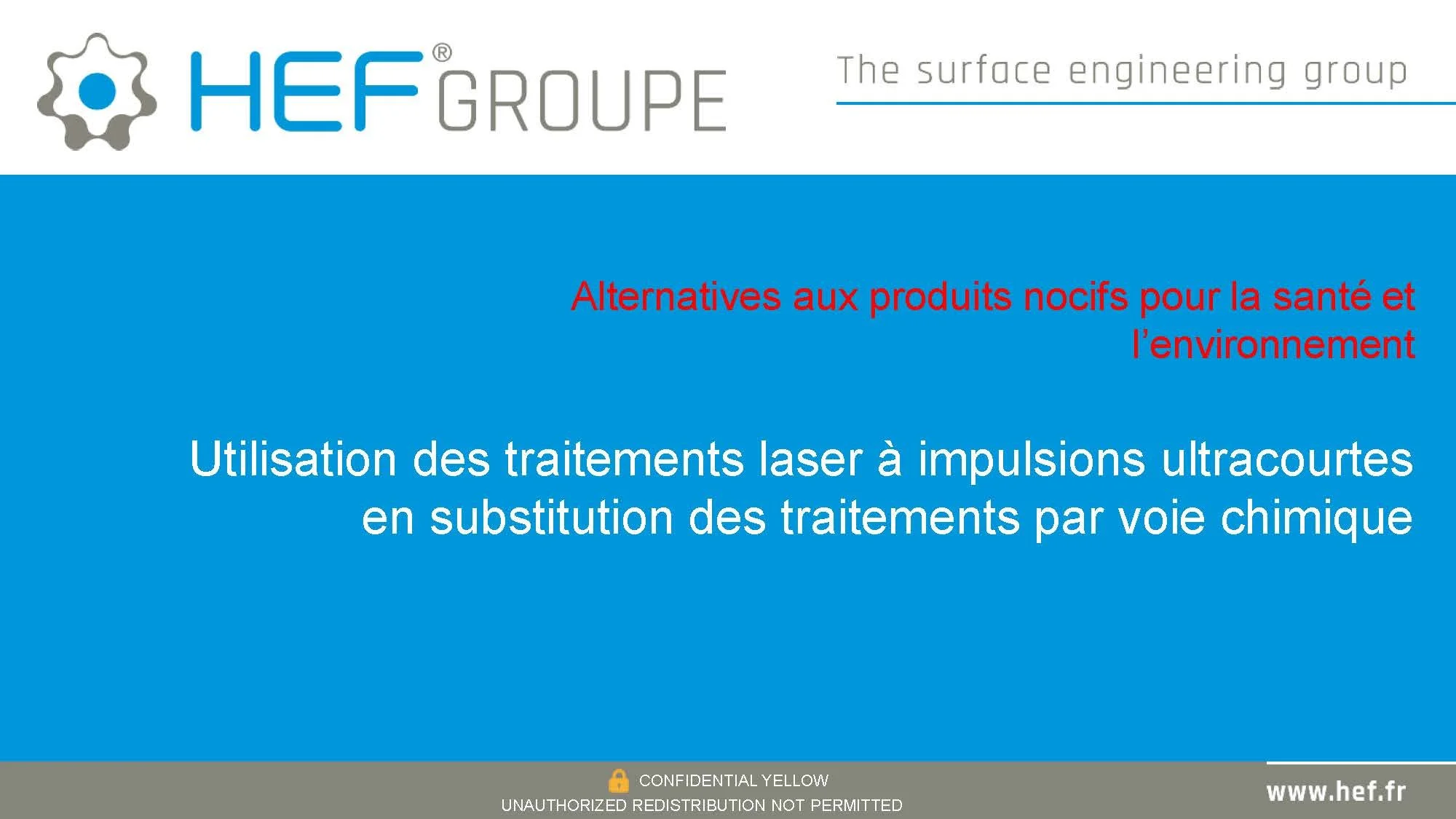 HEF® GROUPE

The surface engineering group

Alternatives aux produits nocifs pour la santé et l'environnement

Utilisation des traitements laser à impulsions ultracourtes en substitution des traitements par voie chimique

CONFIDENTIAL YELLOW
UNAUTHORIZED REDISTRIBUTION NOT PERMITTED

www.hef.fr